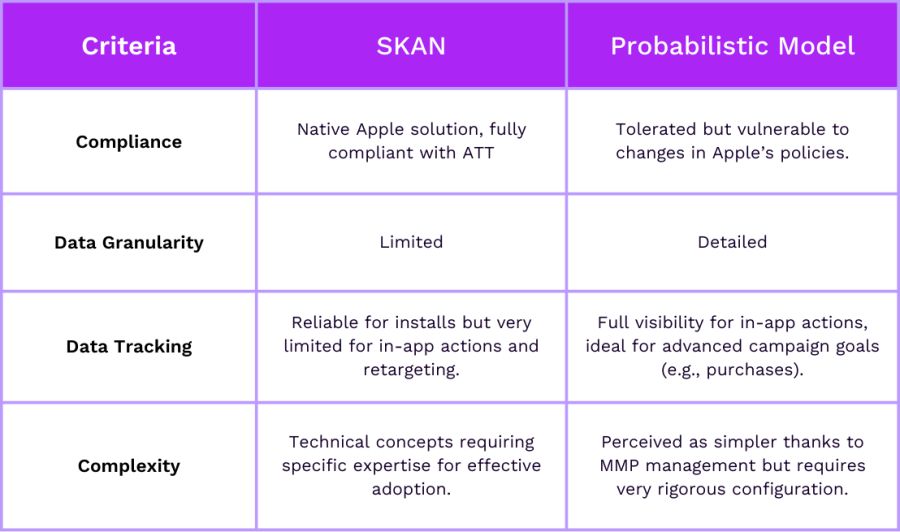 | Criteria | SKAN | Probabilistic Model |
|---|---|---|
| Compliance | Native Apple solution, fully compliant with ATT | Tolerated but vulnerable to changes in Apple's policies. |
| Data Granularity | Limited | Detailed |
| Data Tracking | Reliable for installs but very limited for in-app actions and retargeting. | Full visibility for in-app actions, ideal for advanced campaign goals (e.g., purchases). |
| Complexity | Technical concepts requiring specific expertise for effective adoption. | Perceived as simpler thanks to MMP management but requires very rigorous configuration. |